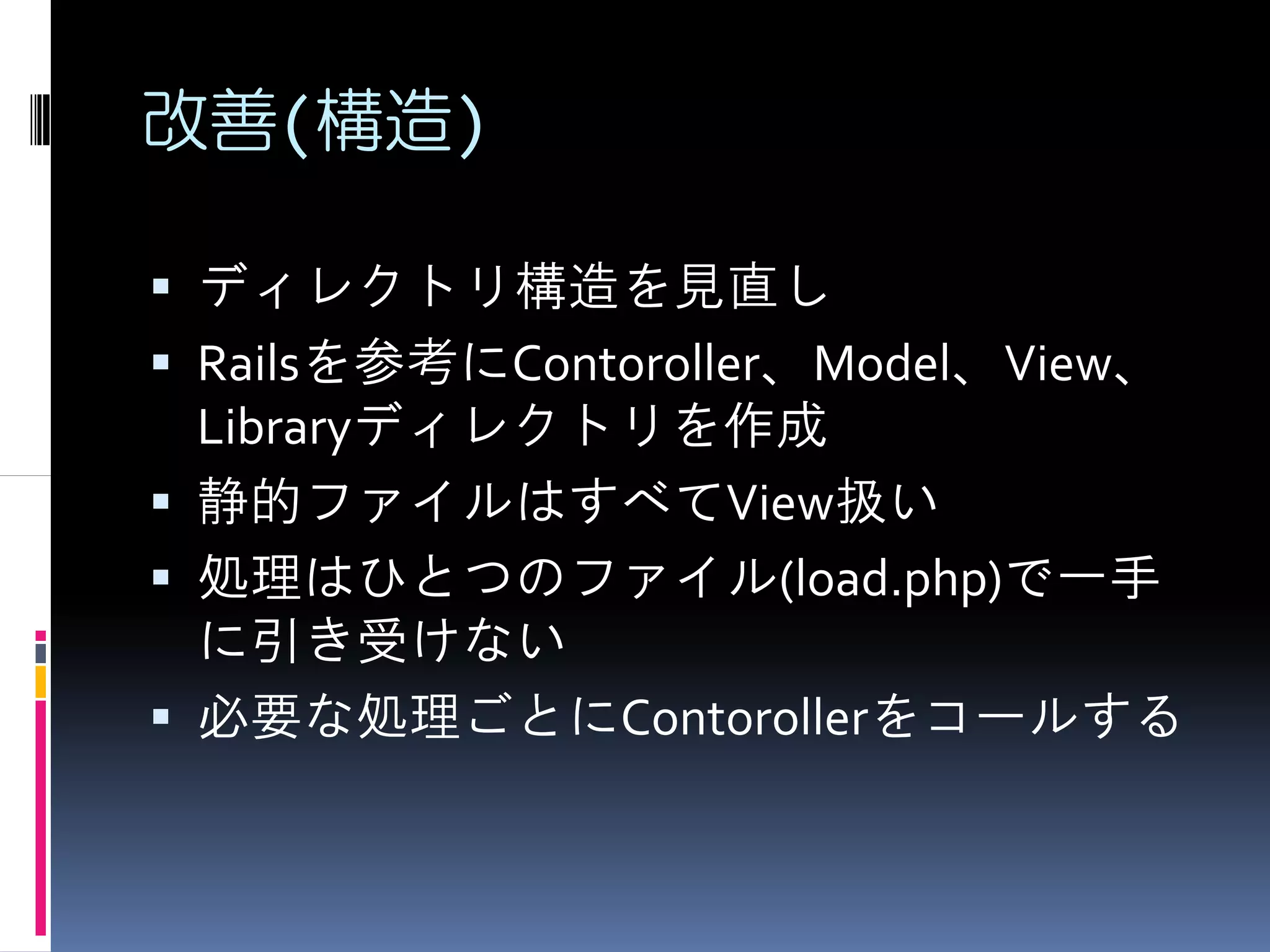 改善(構造)

▪ ディレクトリ構造を見直し
▪ Railsを参考にContoroller、Model、View、Libraryディレクトリを作成
▪ 静的ファイルはすべてView扱い
▪ 処理はひとつのファイル(load.php)で一手に引き受けない
▪ 必要な処理ごとにContorollerをコールする